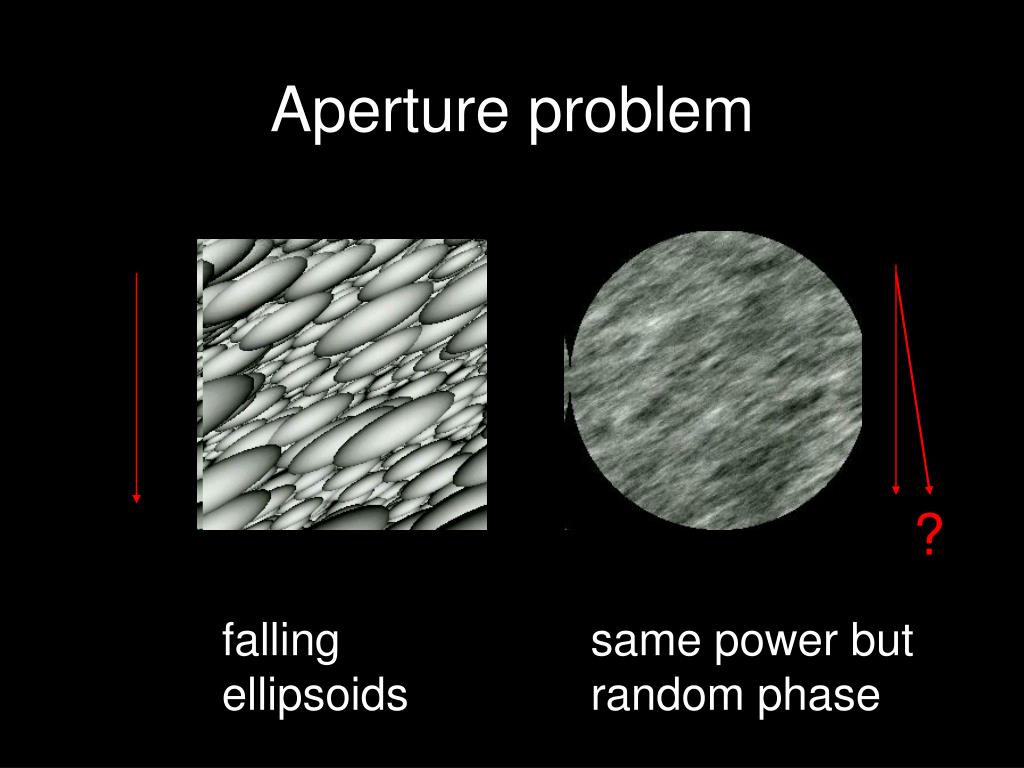 Aperture problem

?

falling ellipsoids

same power but random phase